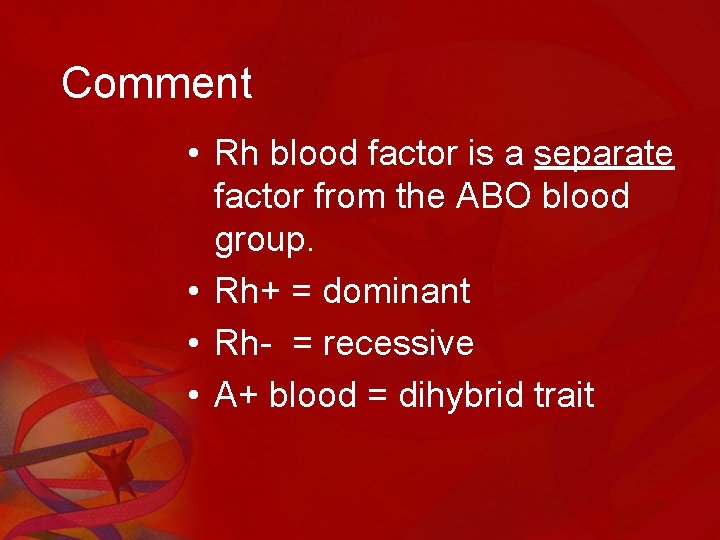 Comment

• Rh blood factor is a separate factor from the ABO blood group.
• Rh+ = dominant
• Rh-  = recessive
• A+ blood = dihybrid trait